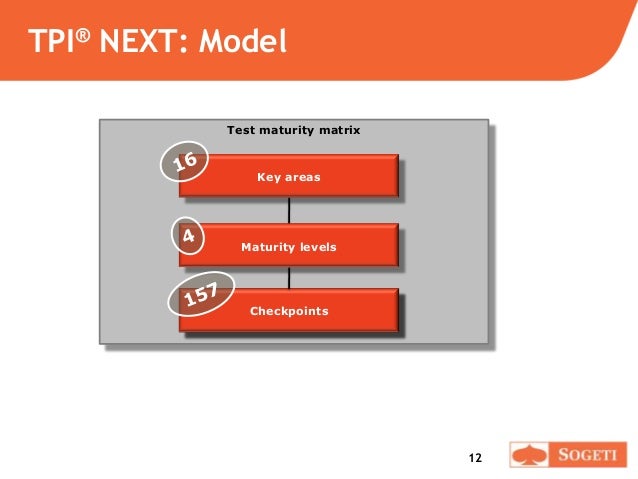 TPI® NEXT: Model

Test maturity matrix

16

Key areas

4

Maturity levels

157

Checkpoints

12

SOGETI